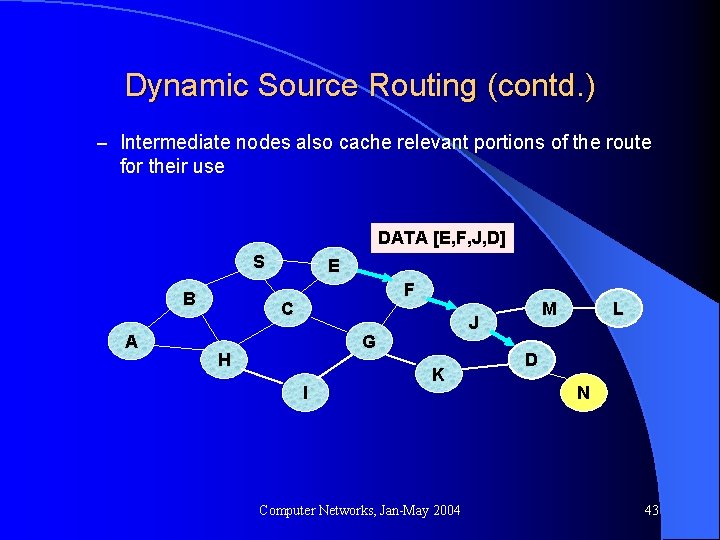 Dynamic Source Routing (contd.)

– Intermediate nodes also cache relevant portions of the route for their use

DATA [E,F,J,D]

S
E
B
C
F
M
L
J
A
G
H
D
K
I
N

Computer Networks, Jan-May 2004

43